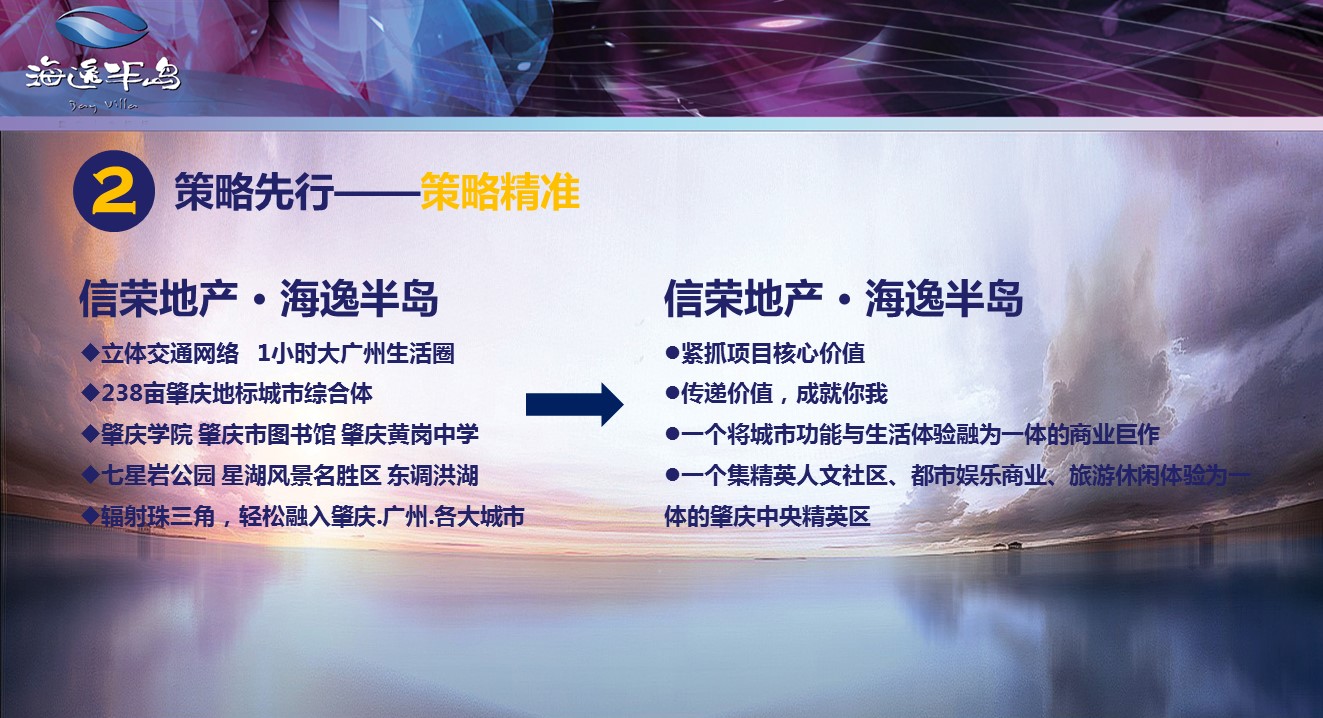 海逸半岛
Bay Villa

2 策略先行——策略精准

信荣地产·海逸半岛
◆立体交通网络 1小时大广州生活圈
◆238亩肇庆地标城市综合体
◆肇庆学院 肇庆市图书馆 肇庆黄岗中学
◆七星岩公园 星湖风景名胜区 东调洪湖
◆辐射珠三角，轻松融入肇庆.广州.各大城市

信荣地产·海逸半岛
●紧抓项目核心价值
●传递价值，成就你我
●一个将城市功能与生活体验融为一体的商业巨作
●一个集精英人文社区、都市娱乐商业、旅游休闲体验为一体的肇庆中央精英区